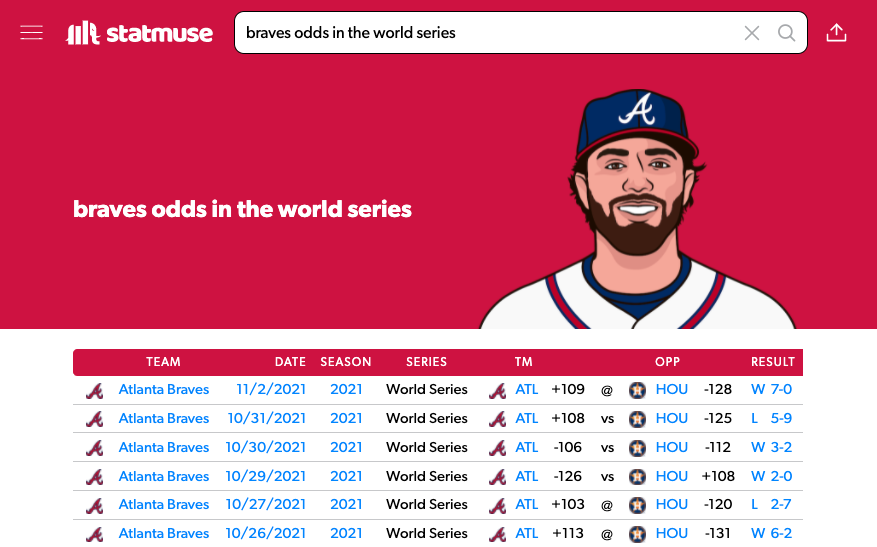 statmuse

braves odds in the world series

braves odds in the world series

| TEAM | DATE | SEASON | SERIES | TM | | | OPP | | RESULT |
|---|---|---|---|---|---|---|---|---|---|
| Atlanta Braves | 11/2/2021 | 2021 | World Series | ATL | +109 | @ | HOU | -128 | W 7-0 |
| Atlanta Braves | 10/31/2021 | 2021 | World Series | ATL | +108 | vs | HOU | -125 | L 5-9 |
| Atlanta Braves | 10/30/2021 | 2021 | World Series | ATL | -106 | vs | HOU | -112 | W 3-2 |
| Atlanta Braves | 10/29/2021 | 2021 | World Series | ATL | -126 | vs | HOU | +108 | W 2-0 |
| Atlanta Braves | 10/27/2021 | 2021 | World Series | ATL | +103 | @ | HOU | -120 | L 2-7 |
| Atlanta Braves | 10/26/2021 | 2021 | World Series | ATL | +113 | @ | HOU | -131 | W 6-2 |